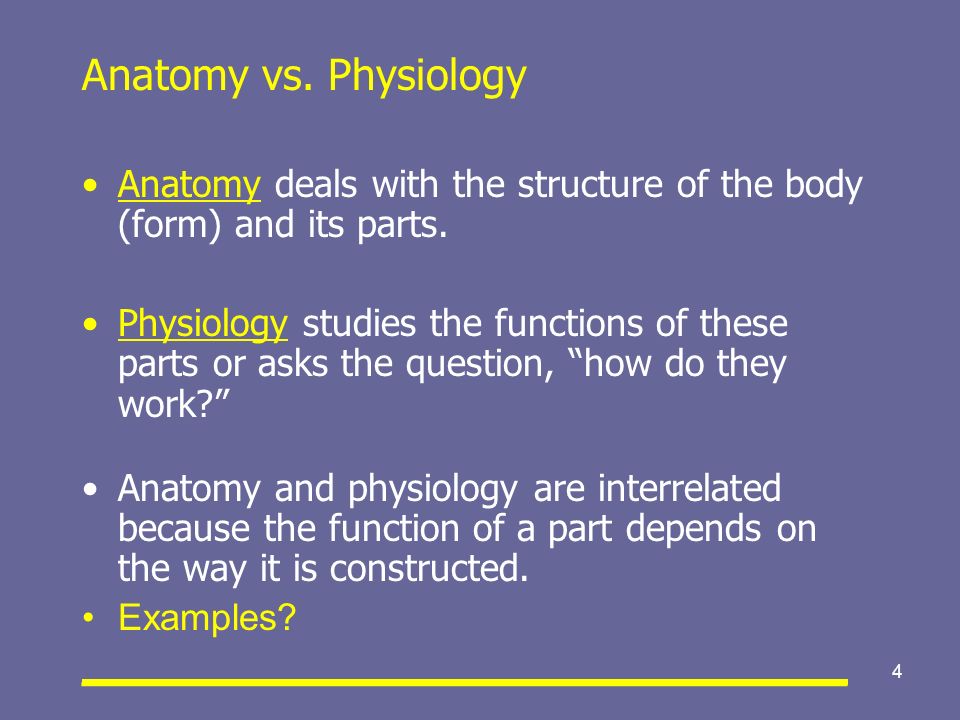 Anatomy vs. Physiology

• Anatomy deals with the structure of the body (form) and its parts.

• Physiology studies the functions of these parts or asks the question, “how do they work?”

• Anatomy and physiology are interrelated because the function of a part depends on the way it is constructed.

• Examples?

4